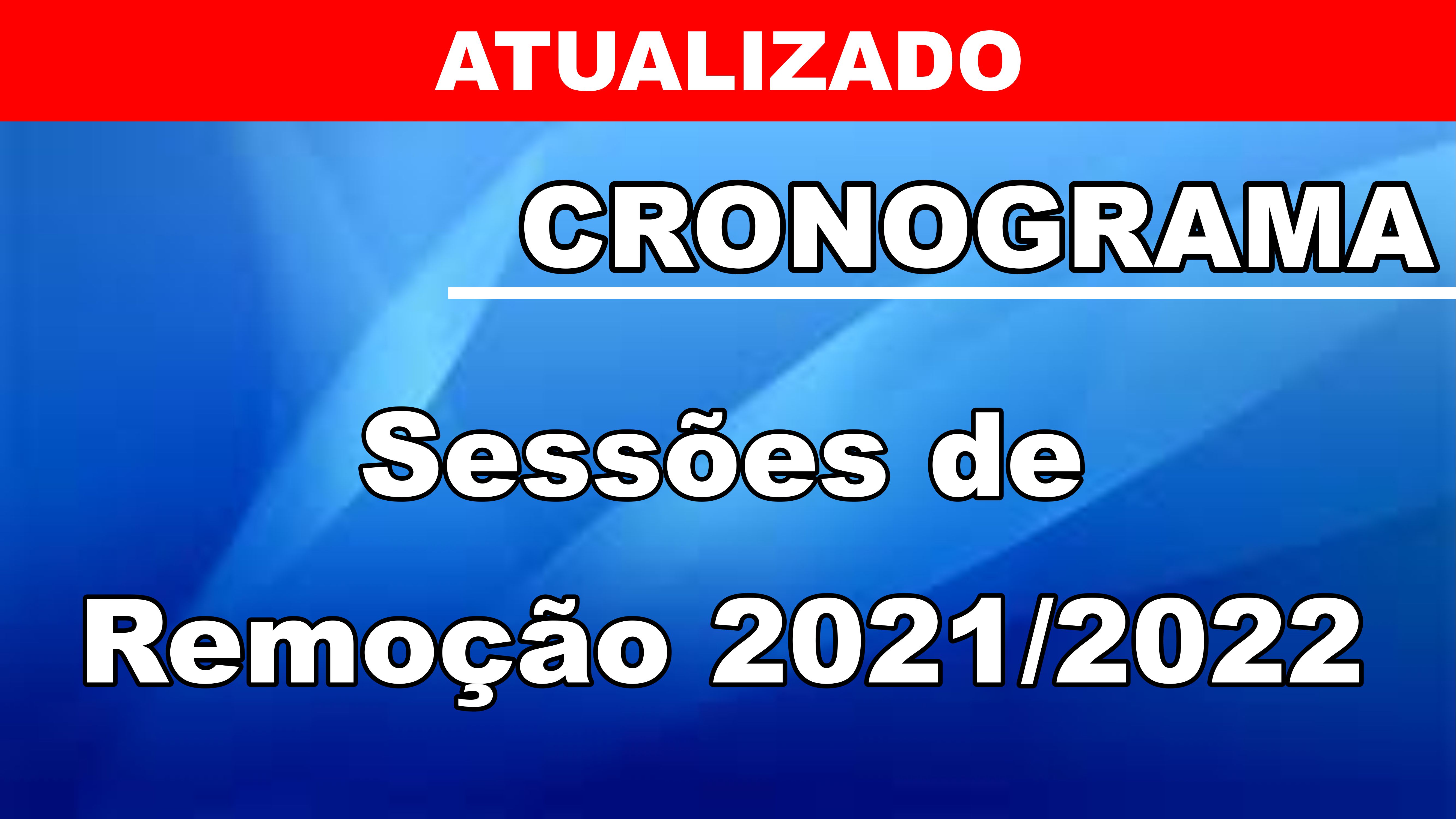 ATUALIZADO

CRONOGRAMA

Sessões de Remoção 2021/2022